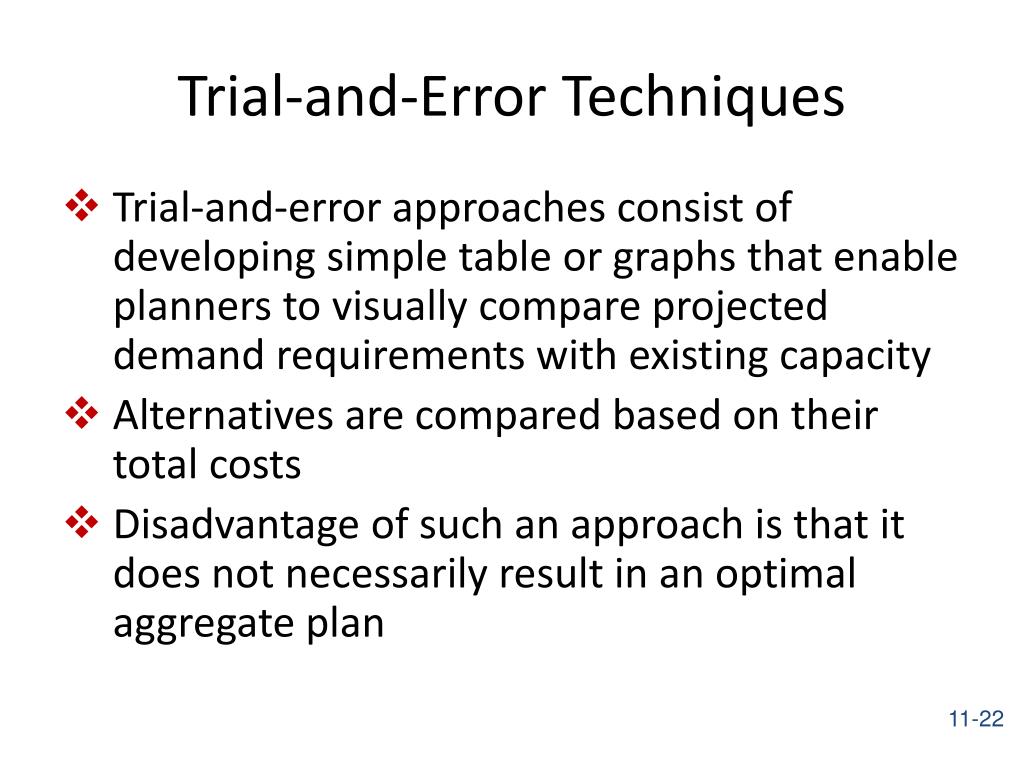 Trial-and-Error Techniques

❖ Trial-and-error approaches consist of developing simple table or graphs that enable planners to visually compare projected demand requirements with existing capacity

❖ Alternatives are compared based on their total costs

❖ Disadvantage of such an approach is that it does not necessarily result in an optimal aggregate plan

11-22